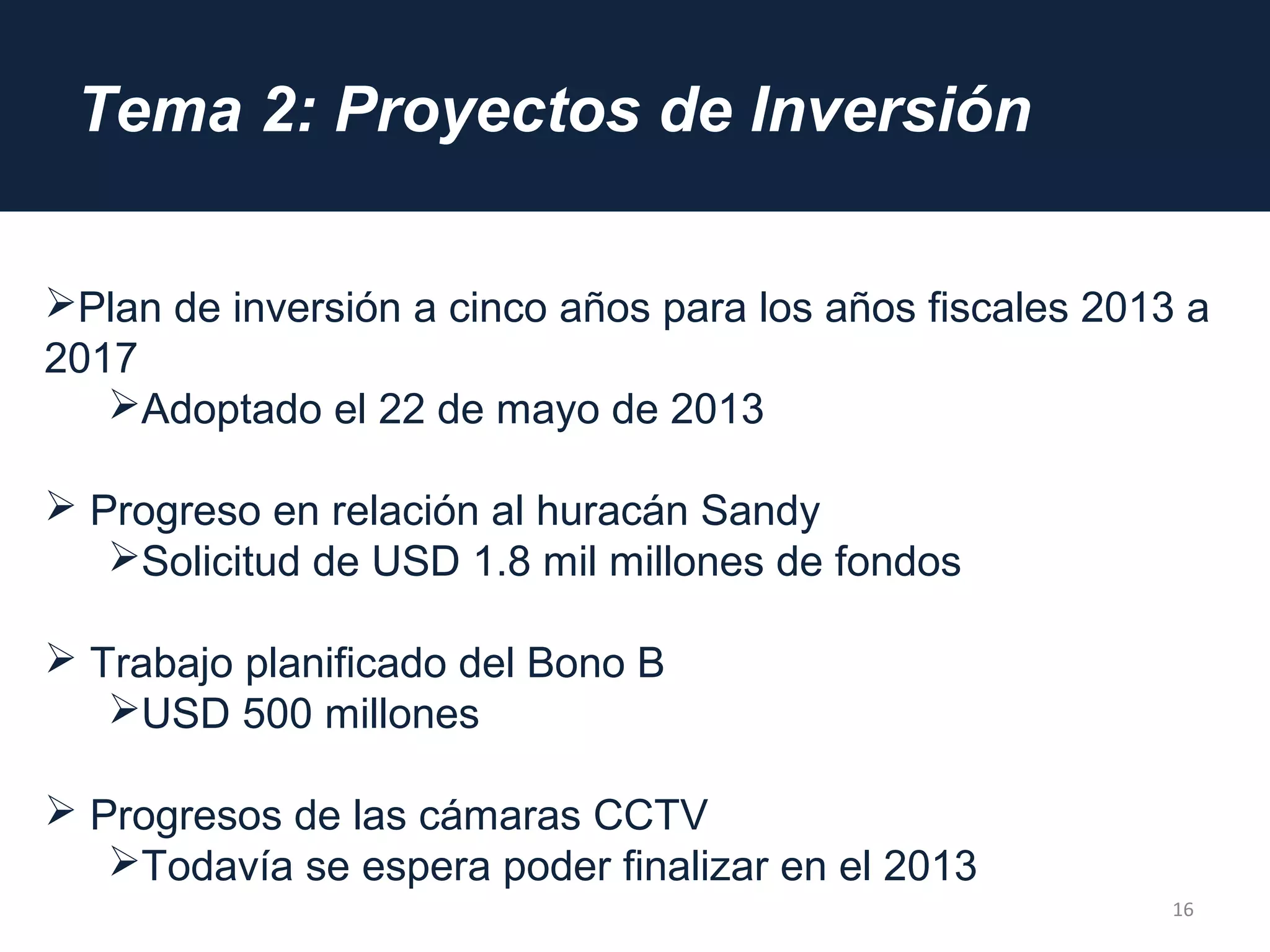 Tema 2: Proyectos de Inversión

➢Plan de inversión a cinco años para los años fiscales 2013 a 2017

➢Adoptado el 22 de mayo de 2013

➢ Progreso en relación al huracán Sandy

➢Solicitud de USD 1.8 mil millones de fondos

➢ Trabajo planificado del Bono B

➢USD 500 millones

➢ Progresos de las cámaras CCTV

➢Todavía se espera poder finalizar en el 2013

16